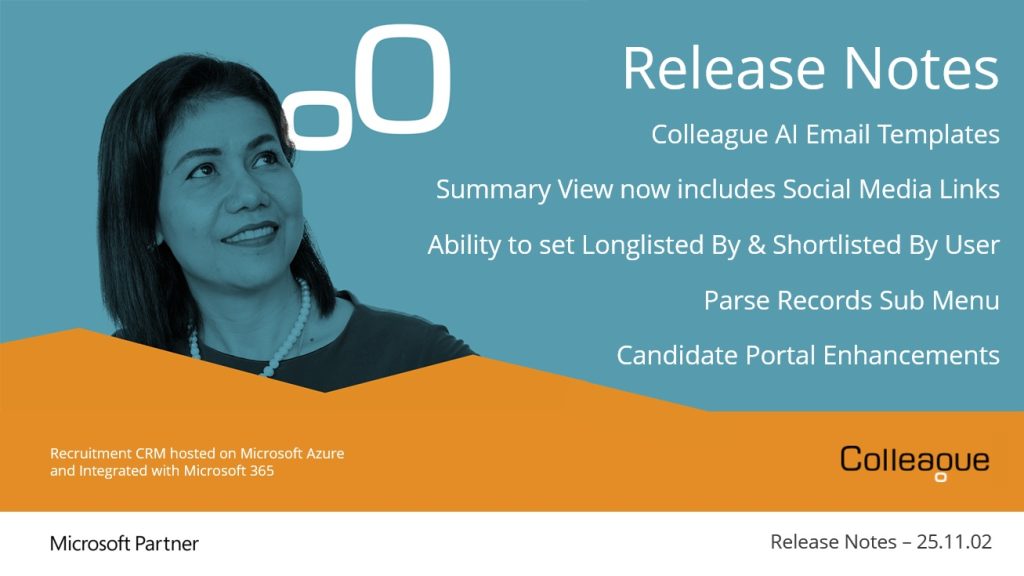 Release Notes

Colleague AI Email Templates

Summary View now includes Social Media Links

Ability to set Longlisted By & Shortlisted By User

Parse Records Sub Menu

Candidate Portal Enhancements

Recruitment CRM hosted on Microsoft Azure and Integrated with Microsoft 365

Colleague

Microsoft Partner

Release Notes – 25.11.02